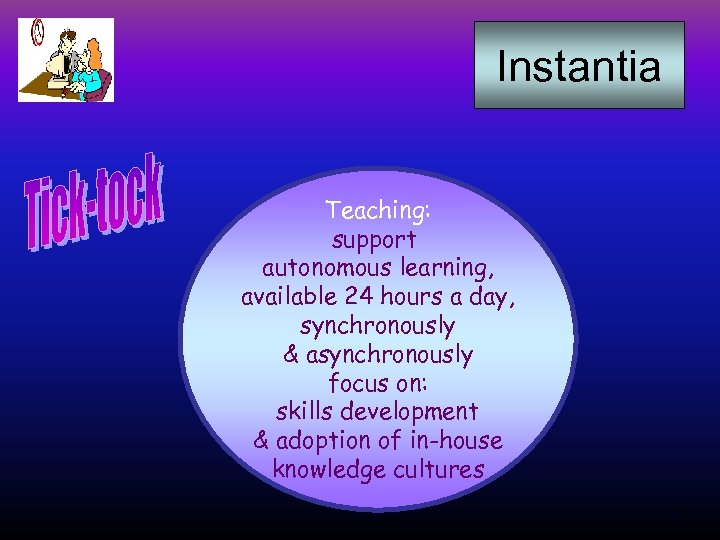 Instantia

Tick-tock

Teaching:
support
autonomous learning,
available 24 hours a day,
synchronously
& asynchronously
focus on:
skills development
& adoption of in-house
knowledge cultures